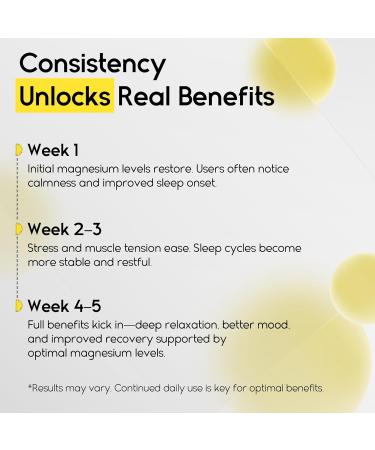 Consistency Unlocks Real Benefits

Week 1
Initial magnesium levels restore. Users often notice calmness and improved sleep onset.

Week 2–3
Stress and muscle tension ease. Sleep cycles become more stable and restful.

Week 4–5
Full benefits kick in—deep relaxation, better mood, and improved recovery supported by optimal magnesium levels.

*Results may vary. Continued daily use is key for optimal benefits.